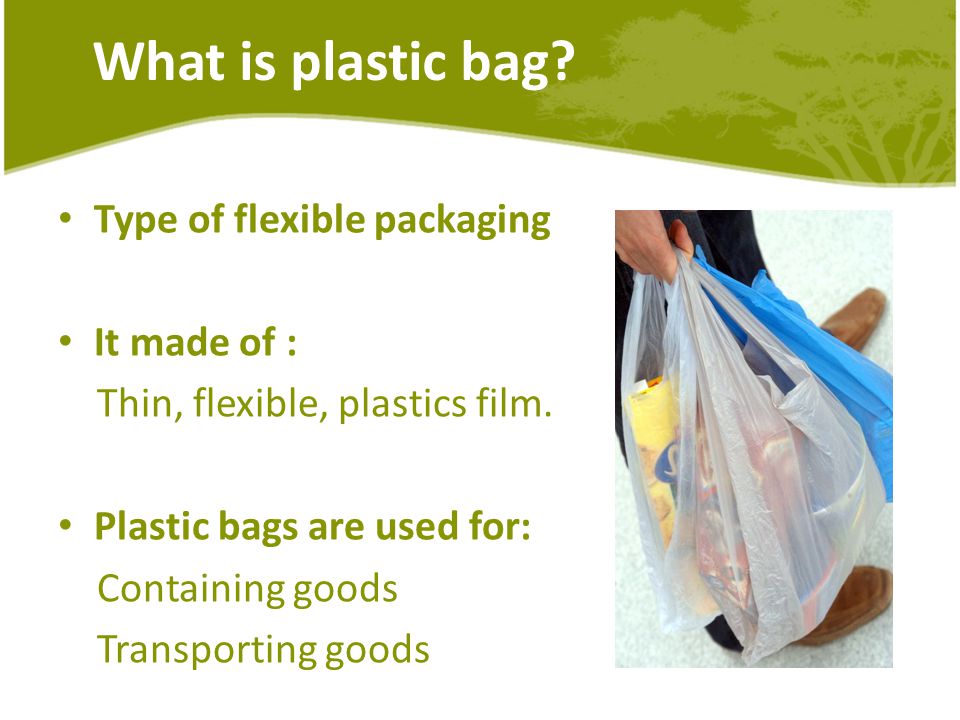 What is plastic bag?

• Type of flexible packaging

• It made of :
Thin, flexible, plastics film.

• Plastic bags are used for:
Containing goods
Transporting goods